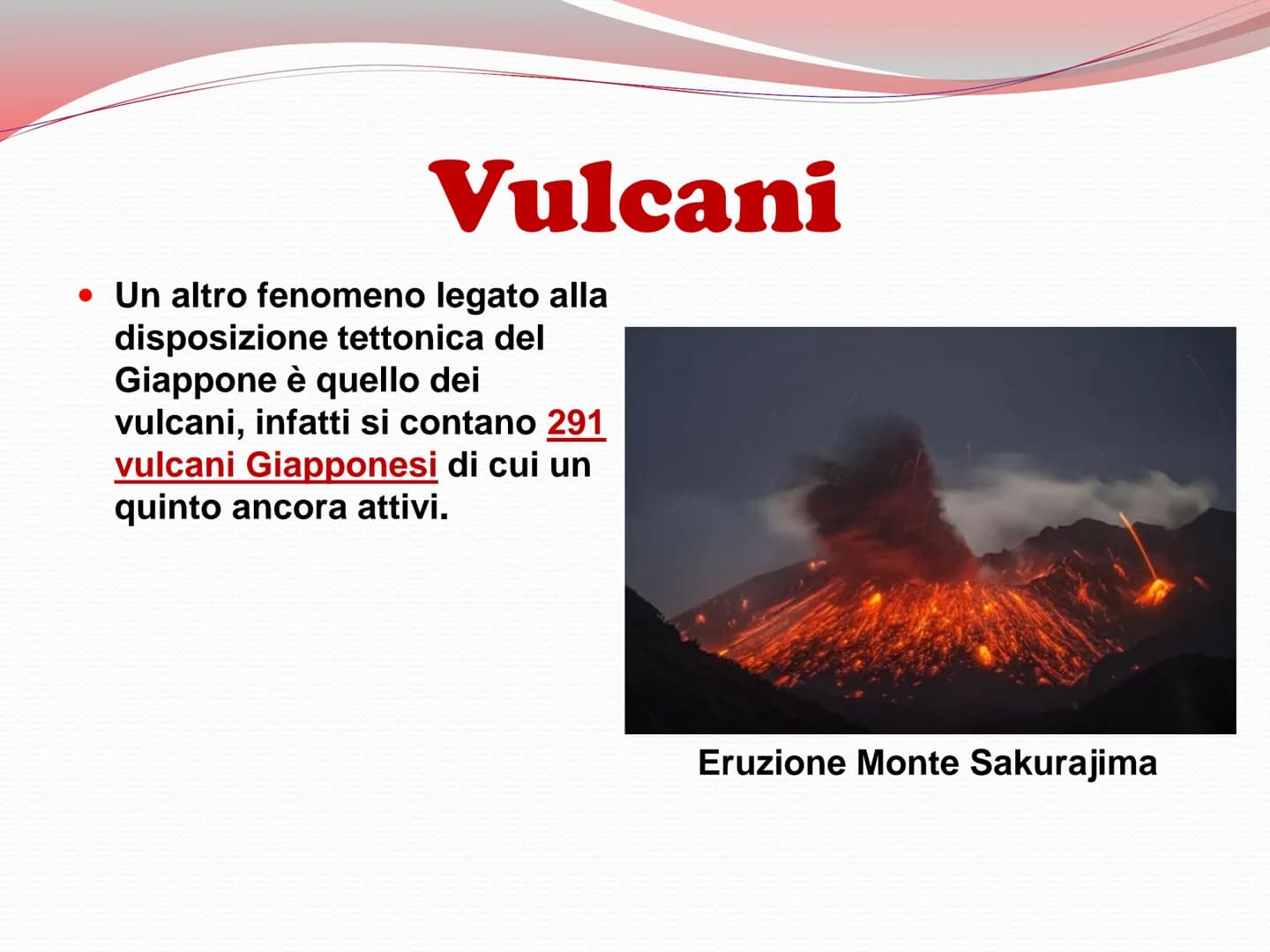 Vulcani

• Un altro fenomeno legato alla disposizione tettonica del Giappone è quello dei vulcani, infatti si contano 291 vulcani Giapponesi di cui un quinto ancora attivi.

Eruzione Monte Sakurajima